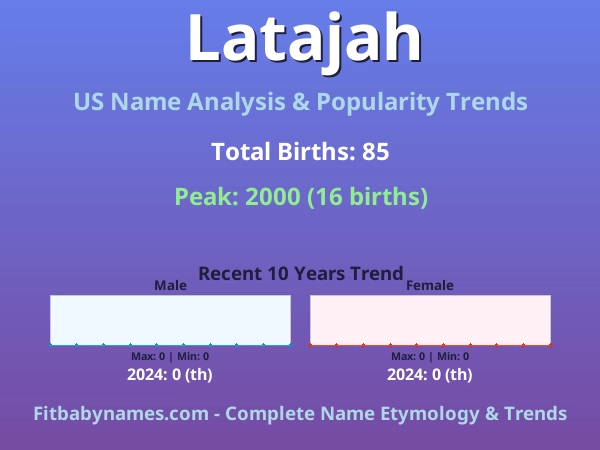 Latajah

US Name Analysis & Popularity Trends

Total Births: 85

Peak: 2000 (16 births)

Recent 10 Years Trend

Male

Max: 0 | Min: 0

2024: 0 (th)

Female

Max: 0 | Min: 0

2024: 0 (th)

Fitbabynames.com - Complete Name Etymology & Trends